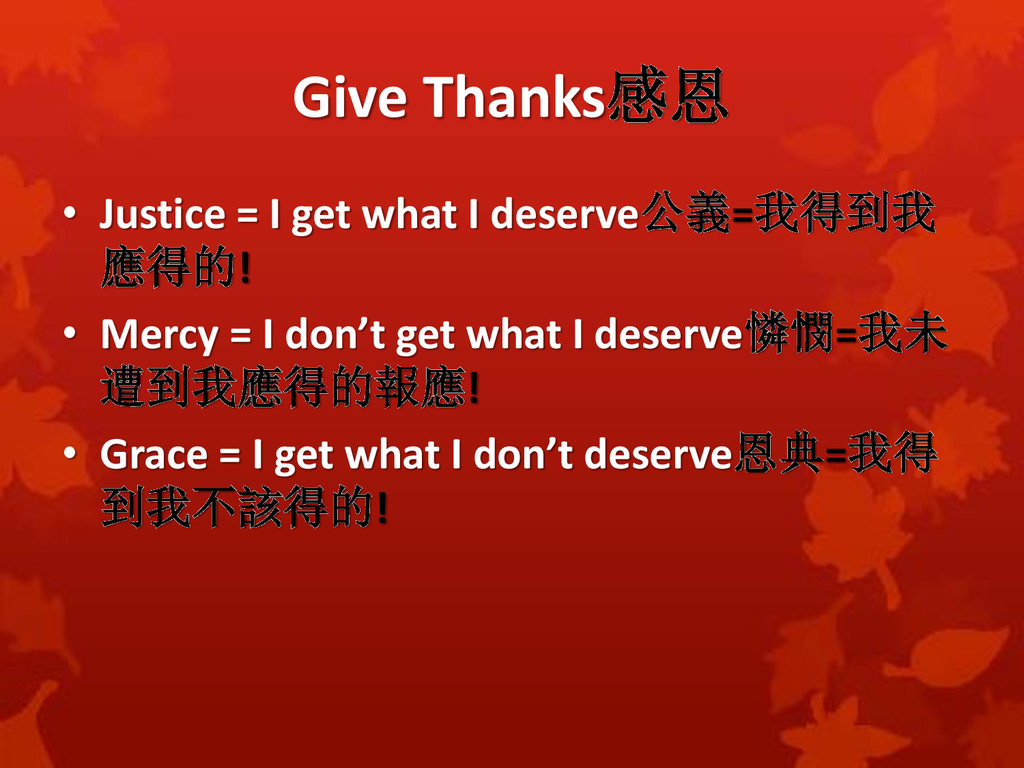 Give Thanks感恩

• Justice = I get what I deserve公義=我得到我應得的!
• Mercy = I don’t get what I deserve憐憫=我未遭到我應得的報應!
• Grace = I get what I don’t deserve恩典=我得到我不該得的!